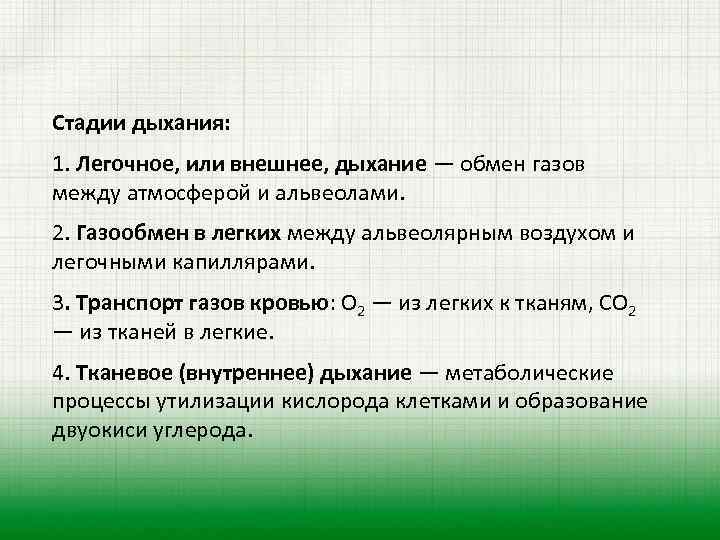 Стадии дыхания:

1. Легочное, или внешнее, дыхание — обмен газов между атмосферой и альвеолами.

2. Газообмен в легких между альвеолярным воздухом и легочными капиллярами.

3. Транспорт газов кровью: $O_2$ — из легких к тканям, $CO_2$ — из тканей в легкие.

4. Тканевое (внутреннее) дыхание — метаболические процессы утилизации кислорода клетками и образование двуокиси углерода.